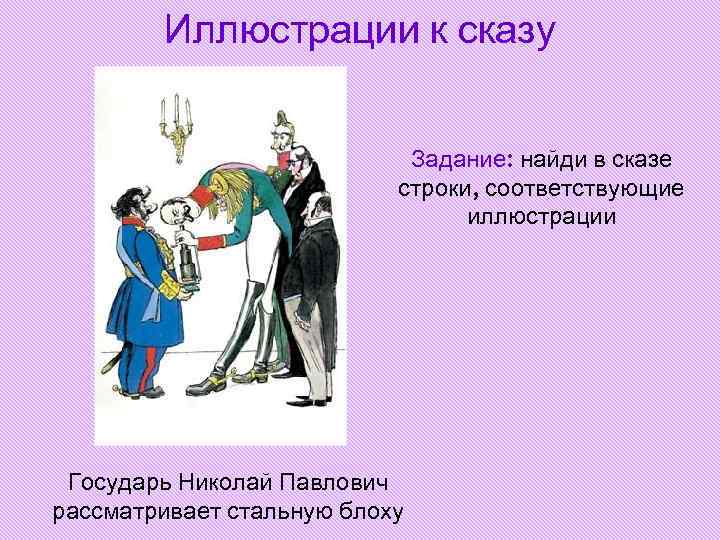 Иллюстрации к сказу

Задание: найди в сказе строки, соответствующие иллюстрации

Государь Николай Павлович рассматривает стальную блоху